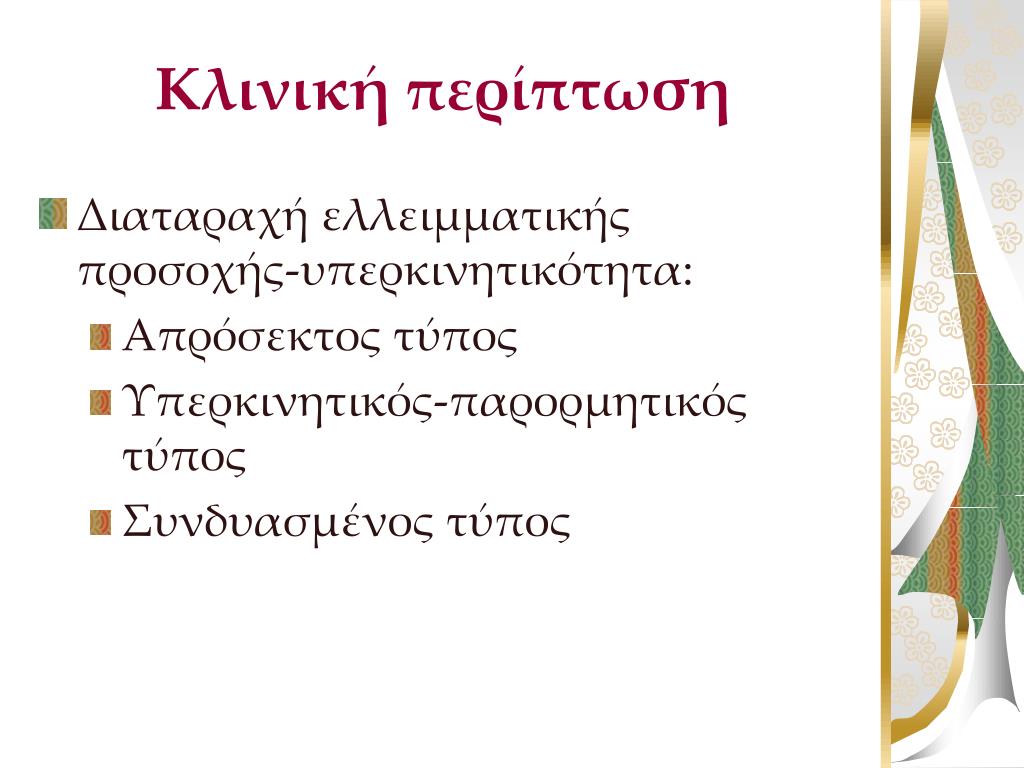 Κλινική περίπτωση

Διαταραχή ελλειμματικής προσοχής-υπερκινητικότητα:

Απρόσεκτος τύπος

Υπερκινητικός-παρορμητικός τύπος

Συνδυασμένος τύπος